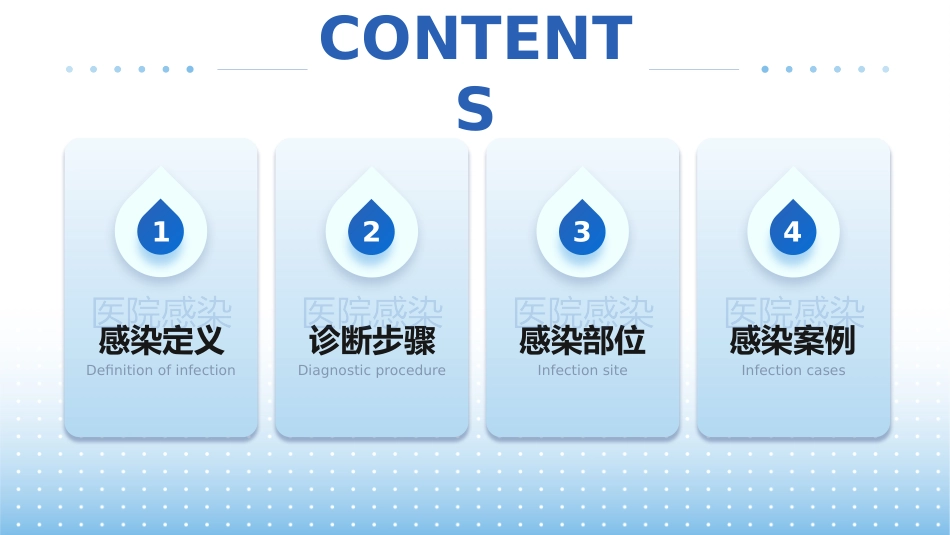 CONTENTS

1
医院感染
感染定义
Definition of infection

2
医院感染
诊断步骤
Diagnostic procedure

3
医院感染
感染部位
Infection site

4
医院感染
感染案例
Infection cases